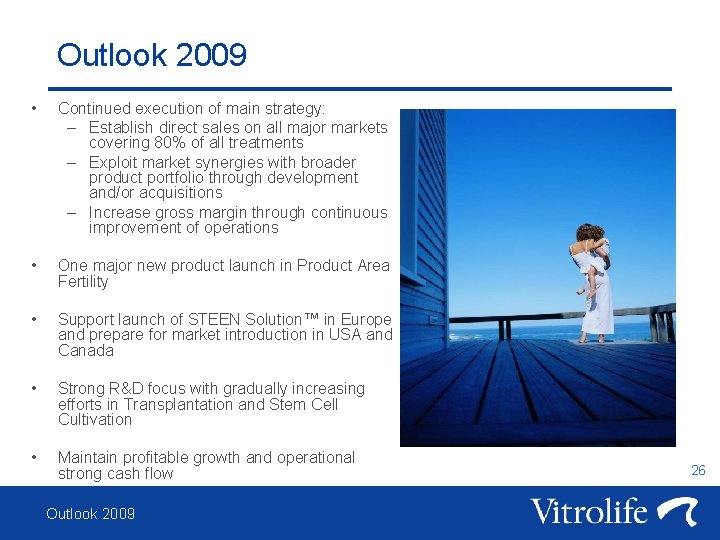 Outlook 2009

• Continued execution of main strategy:
– Establish direct sales on all major markets covering 80% of all treatments
– Exploit market synergies with broader product portfolio through development and/or acquisitions
– Increase gross margin through continuous improvement of operations

• One major new product launch in Product Area Fertility

• Support launch of STEEN Solution™ in Europe and prepare for market introduction in USA and Canada

• Strong R&D focus with gradually increasing efforts in Transplantation and Stem Cell Cultivation

• Maintain profitable growth and operational strong cash flow

26

Outlook 2009

Vitrolife